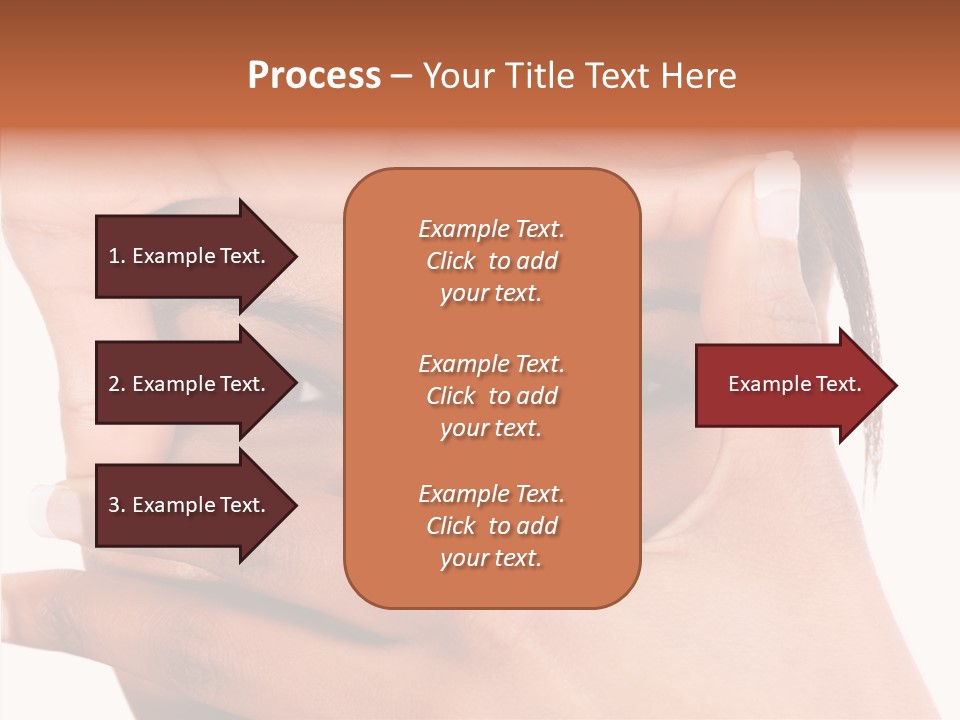 Process – Your Title Text Here

1. Example Text.

2. Example Text.

3. Example Text.

Example Text. Click to add your text.

Example Text. Click to add your text.

Example Text. Click to add your text.

Example Text.